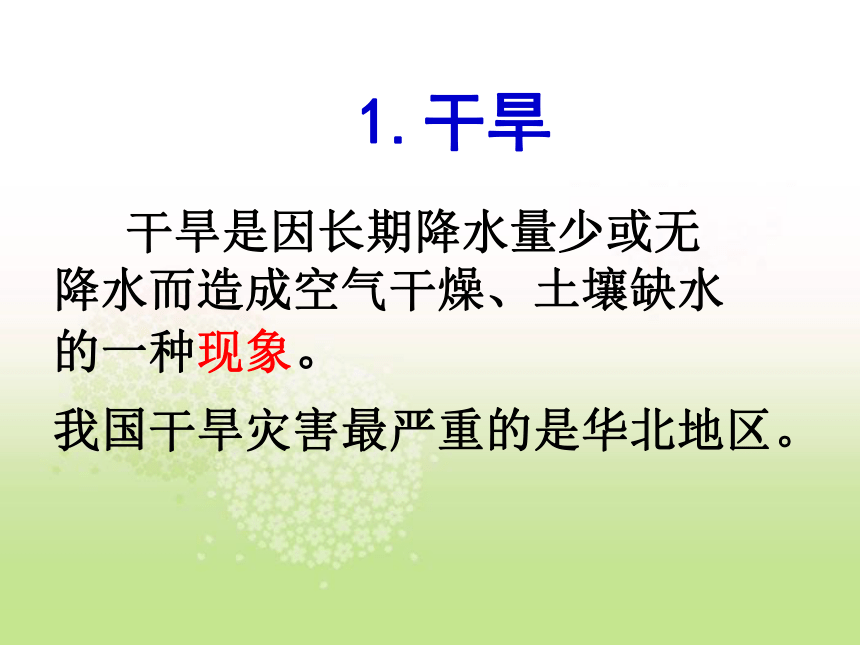 1. 干旱

干旱是因长期降水量少或无降水而造成空气干燥、土壤缺水的一种现象。

我国干旱灾害最严重的是华北地区。